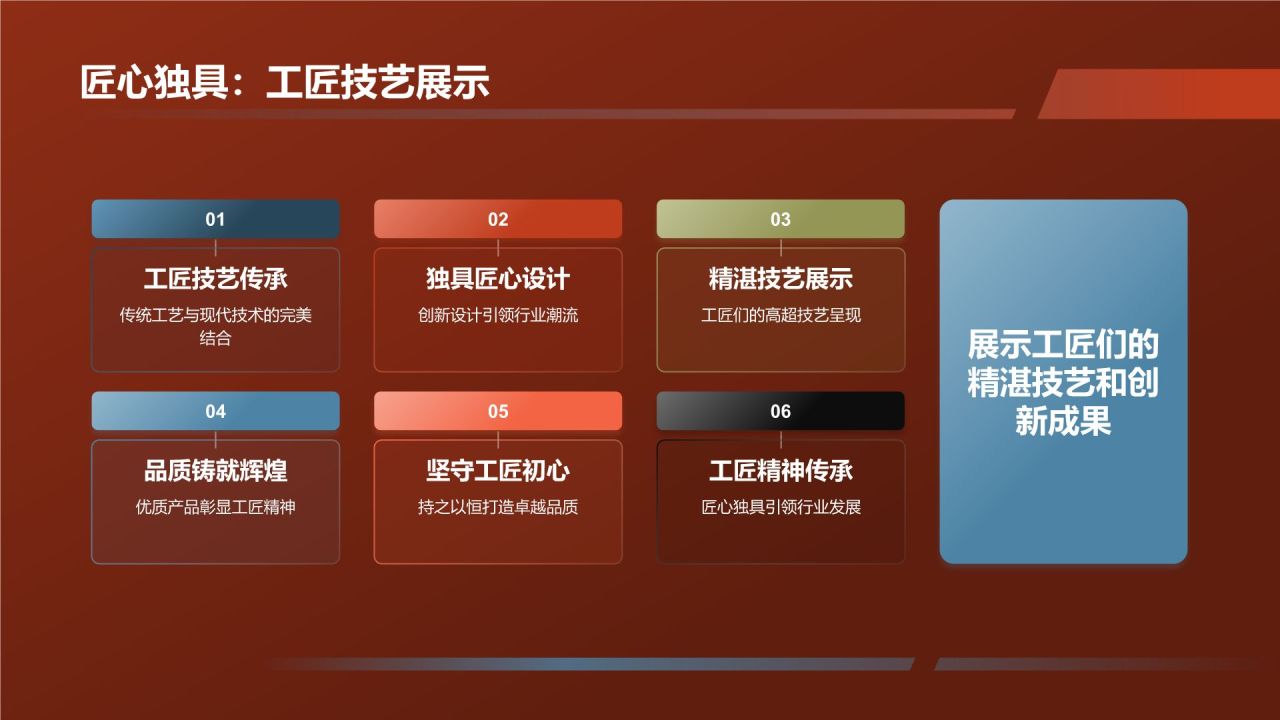 匠心独具：工匠技艺展示

01
工匠技艺传承
传统工艺与现代技术的完美结合

02
独具匠心设计
创新设计引领行业潮流

03
精湛技艺展示
工匠们的高超技艺呈现

04
品质铸就辉煌
优质产品彰显工匠精神

05
坚守工匠初心
持之以恒打造卓越品质

06
工匠精神传承
匠心独具引领行业发展

展示工匠们的精湛技艺和创新成果